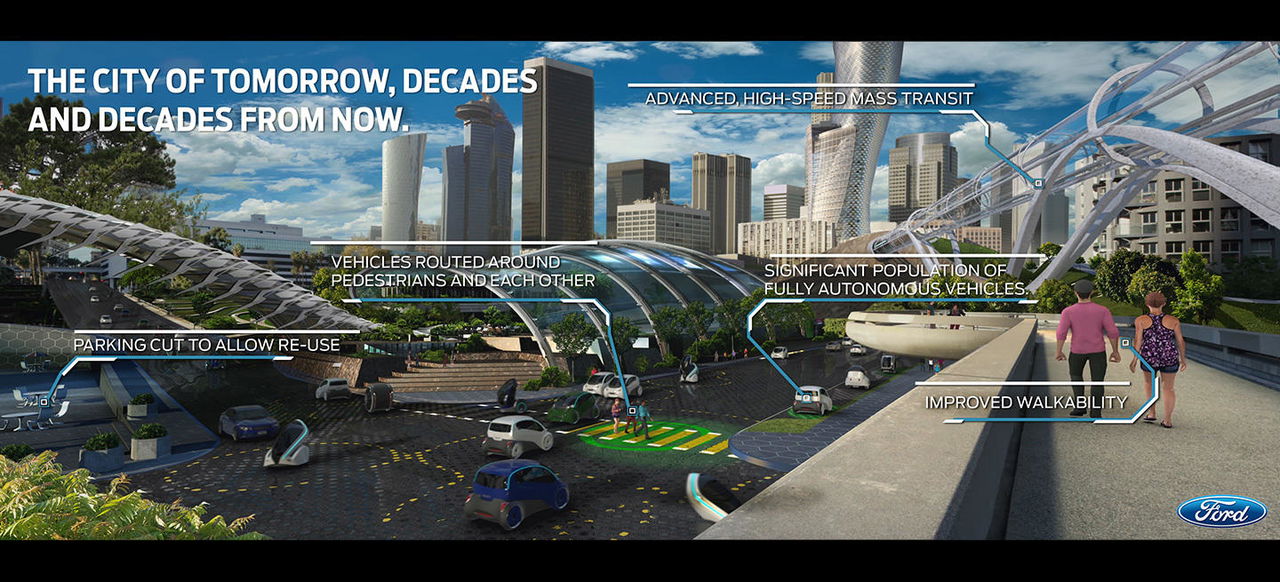 THE CITY OF TOMORROW, DECADES AND DECADES FROM NOW.

ADVANCED, HIGH-SPEED MASS TRANSIT

VEHICLES ROUTED AROUND PEDESTRIANS AND EACH OTHER

SIGNIFICANT POPULATION OF FULLY AUTONOMOUS VEHICLES

PARKING CUT TO ALLOW RE-USE

IMPROVED WALKABILITY

Ford